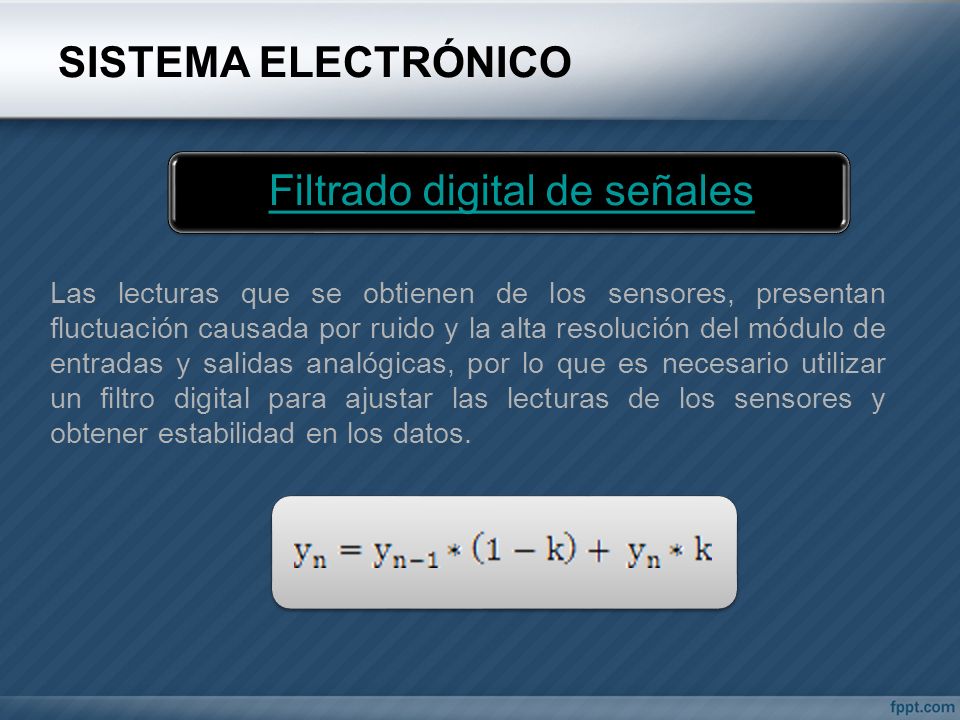 SISTEMA ELECTRÓNICO

Filtrado digital de señales

Las lecturas que se obtienen de los sensores, presentan fluctuación causada por ruido y la alta resolución del módulo de entradas y salidas analógicas, por lo que es necesario utilizar un filtro digital para ajustar las lecturas de los sensores y obtener estabilidad en los datos.

$y_n = y_{n-1} * (1 - k) + y_n * k$

fppt.com